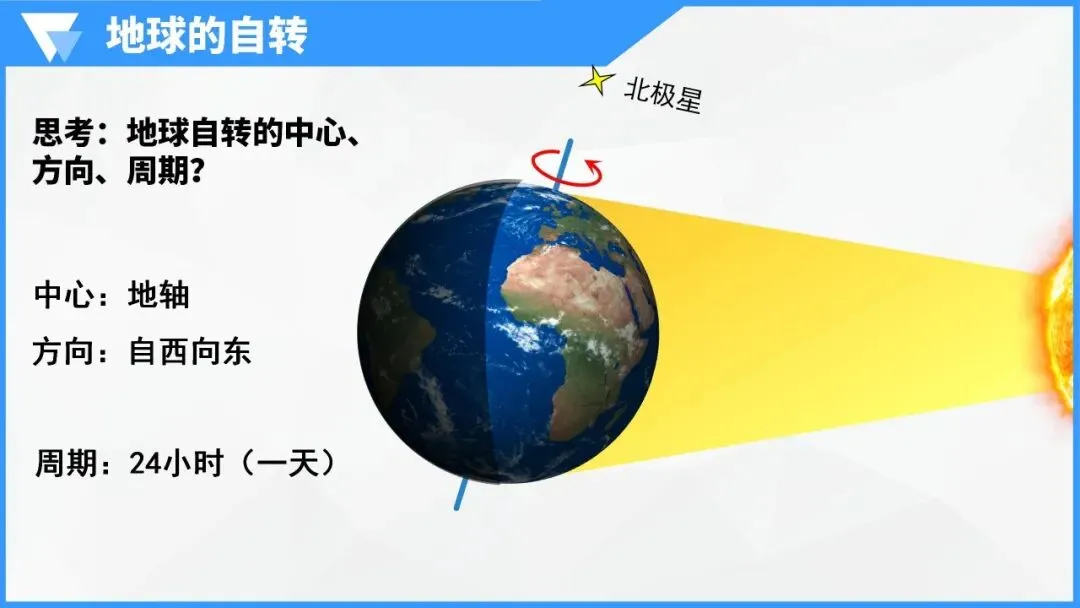 地球的自转

北极星

思考：地球自转的中心、方向、周期？

中心：地轴

方向：自西向东

周期：24小时（一天）